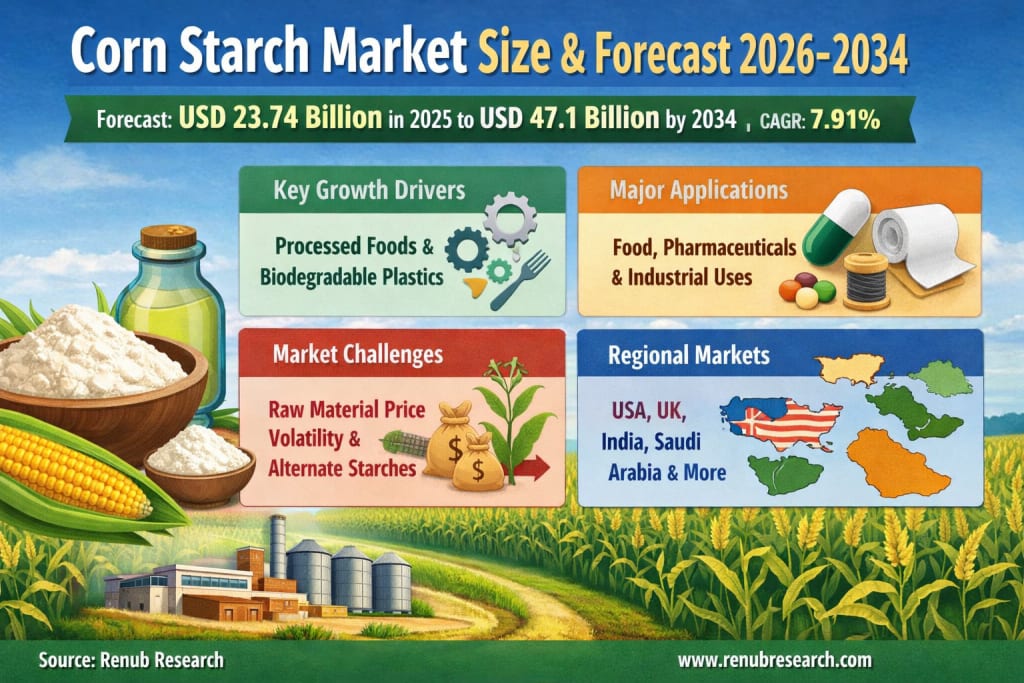 Corn Starch Market Size & Forecast 2026-2034

Forecast: USD 23.74 Billion in 2025 to USD 47.1 Billion by 2034 , CAGR: 7.91%

Key Growth Drivers

Processed Foods & Biodegradable Plastics

Major Applications

Food, Pharmaceuticals & Industrial Uses

Market Challenges

Raw Material Price Volatility & Alternate Starches

$

$

Regional Markets

USA, UK, India, Saudi Arabia & More

Source: Renub Research

www.renubresearch.com